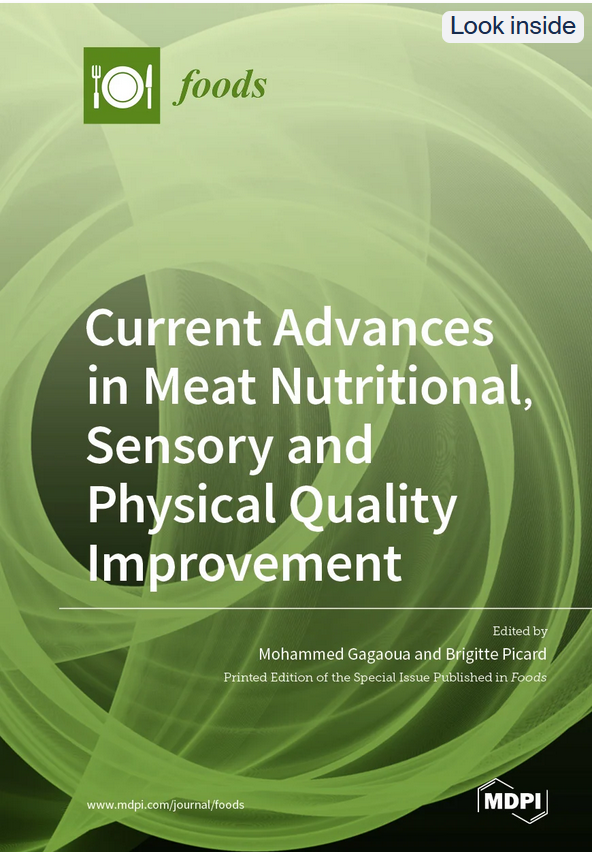 Look inside

foods

Current Advances in Meat Nutritional, Sensory and Physical Quality Improvement

Edited by
Mohammed Gagaoua and Brigitte Picard
Printed Edition of the Special Issue Published in Foods

www.mdpi.com/journal/foods

MDPI